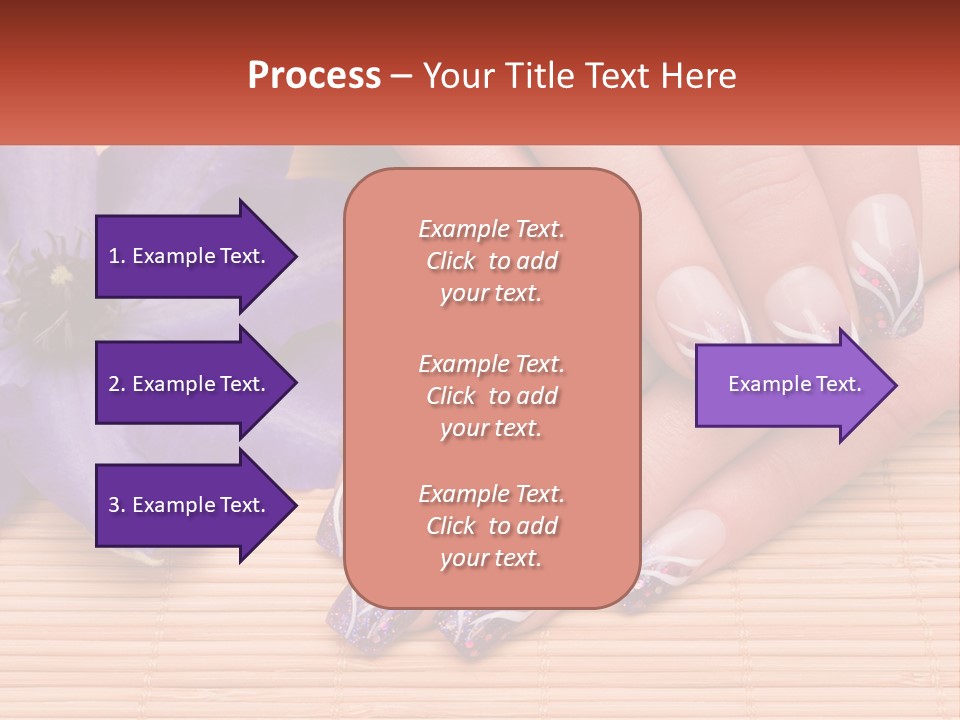 Process – Your Title Text Here

1. Example Text.

2. Example Text.

3. Example Text.

Example Text. Click to add your text.

Example Text. Click to add your text.

Example Text. Click to add your text.

Example Text.